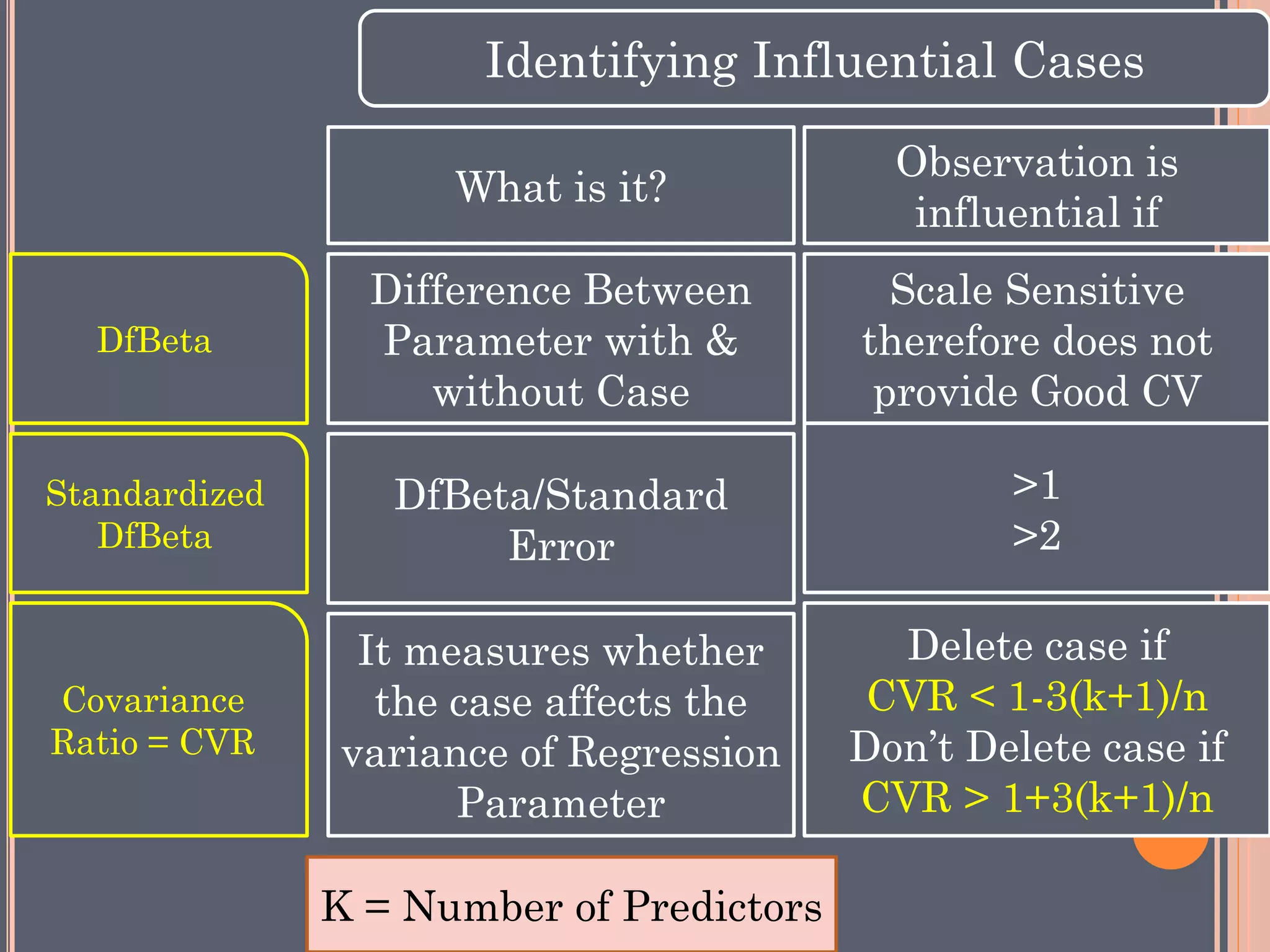 Identifying Influential Cases

| | What is it? | Observation is influential if |
|---|---|---|
| DfBeta | Difference Between Parameter with & without Case | Scale Sensitive therefore does not provide Good CV |
| Standardized DfBeta | DfBeta/Standard Error | >1 >2 |
| Covariance Ratio = CVR | It measures whether the case affects the variance of Regression Parameter | Delete case if CVR < 1-3(k+1)/n Don't Delete case if CVR > 1+3(k+1)/n |

K = Number of Predictors